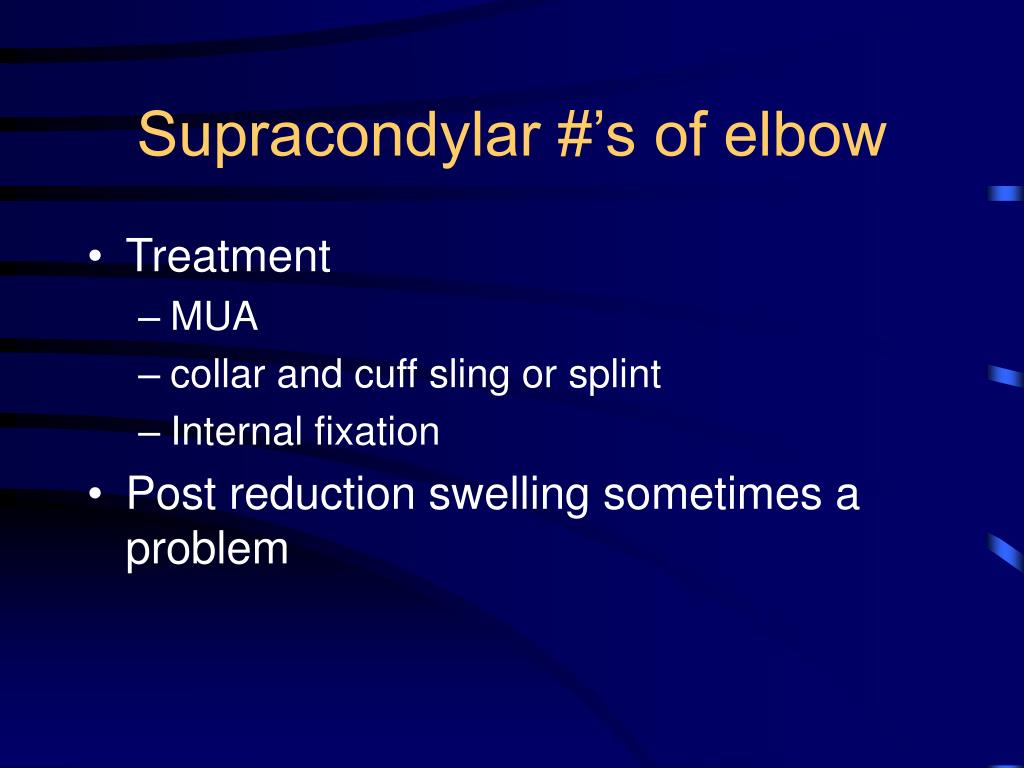 Supracondylar #’s of elbow

• Treatment
– MUA
– collar and cuff sling or splint
– Internal fixation
• Post reduction swelling sometimes a problem